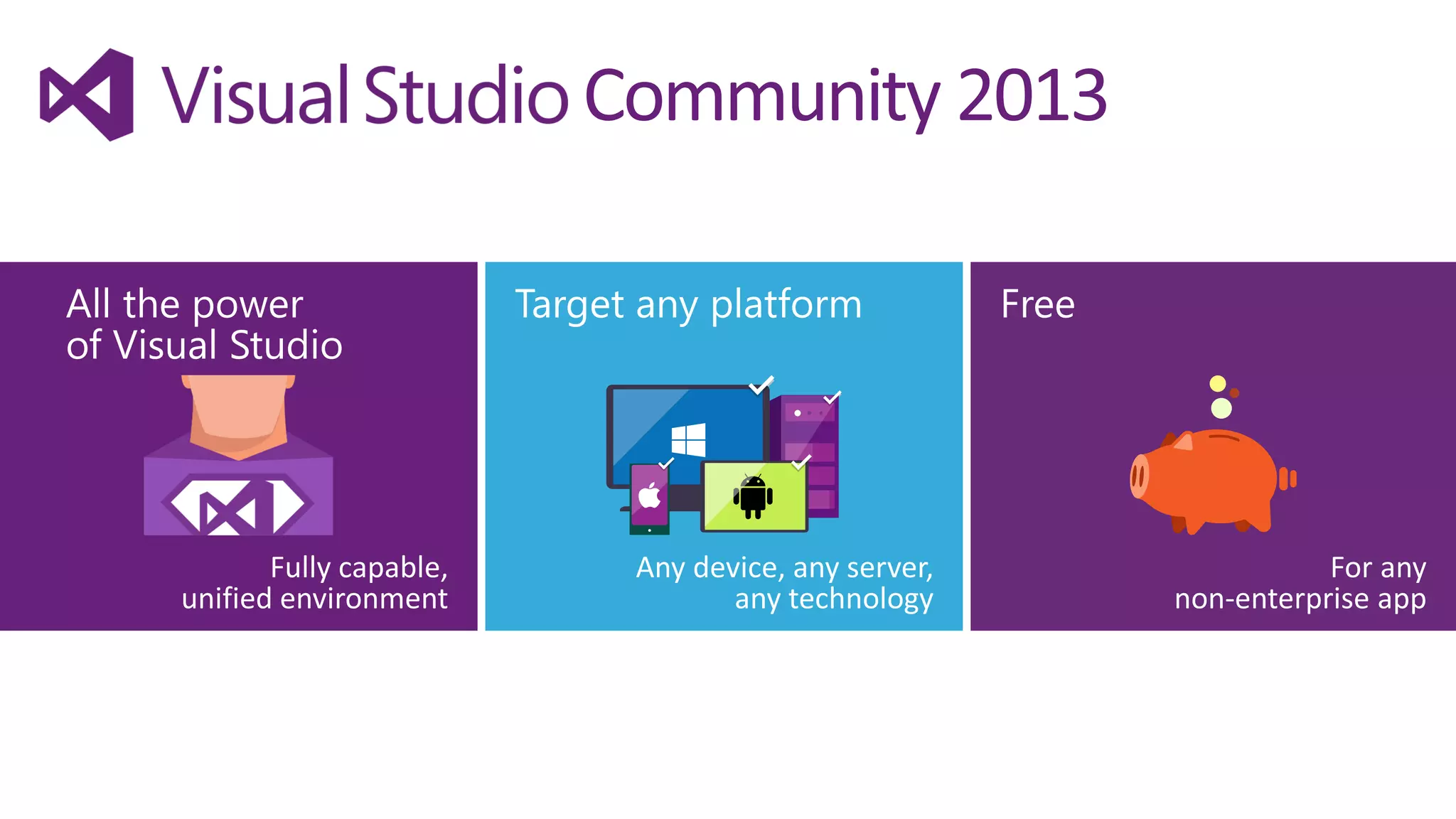 Visual Studio Community 2013

All the power of Visual Studio

Fully capable, unified environment

Target any platform

Any device, any server, any technology

Free

For any non-enterprise app